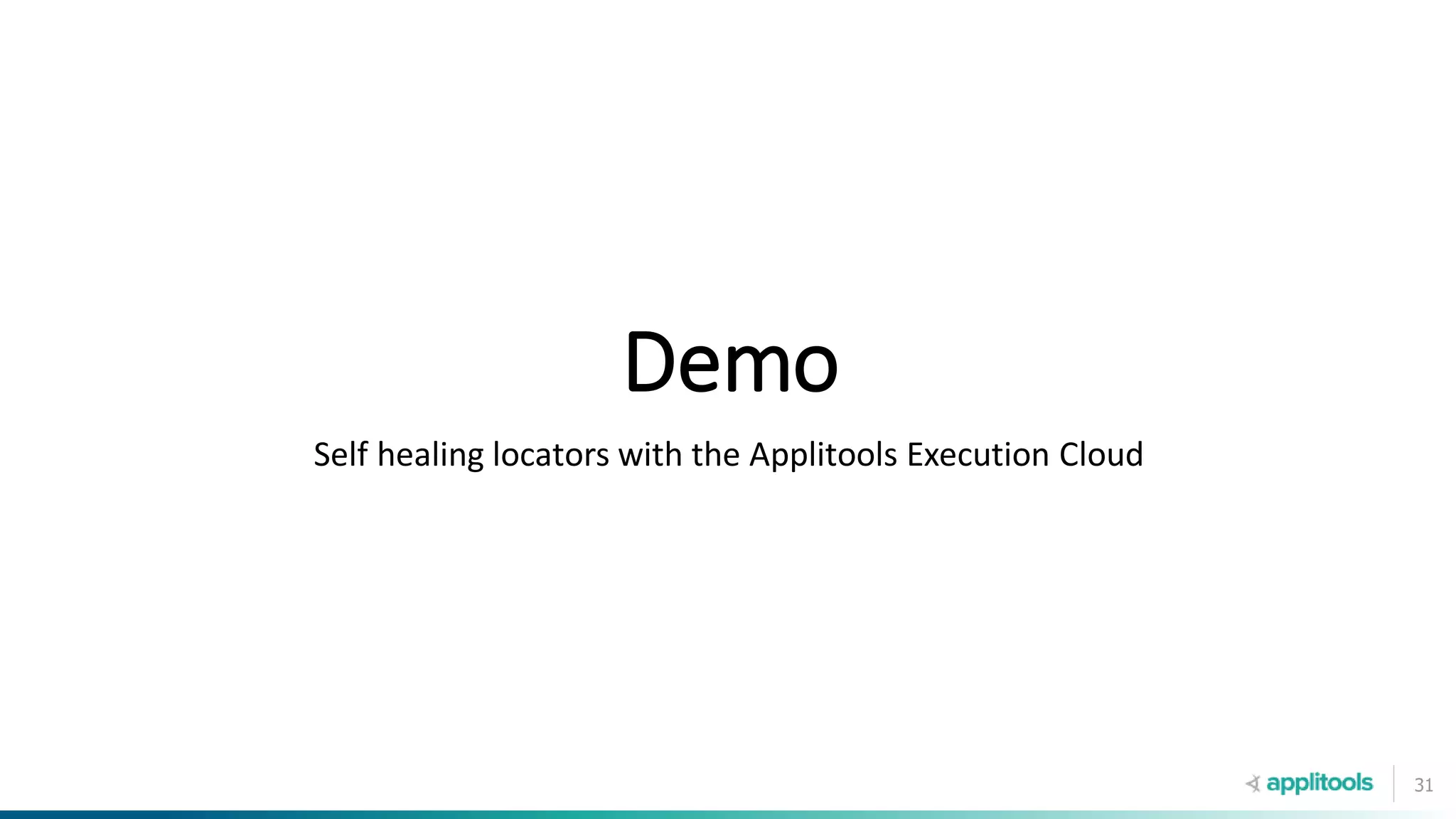 Demo

Self healing locators with the Applitools Execution Cloud

applitools 31